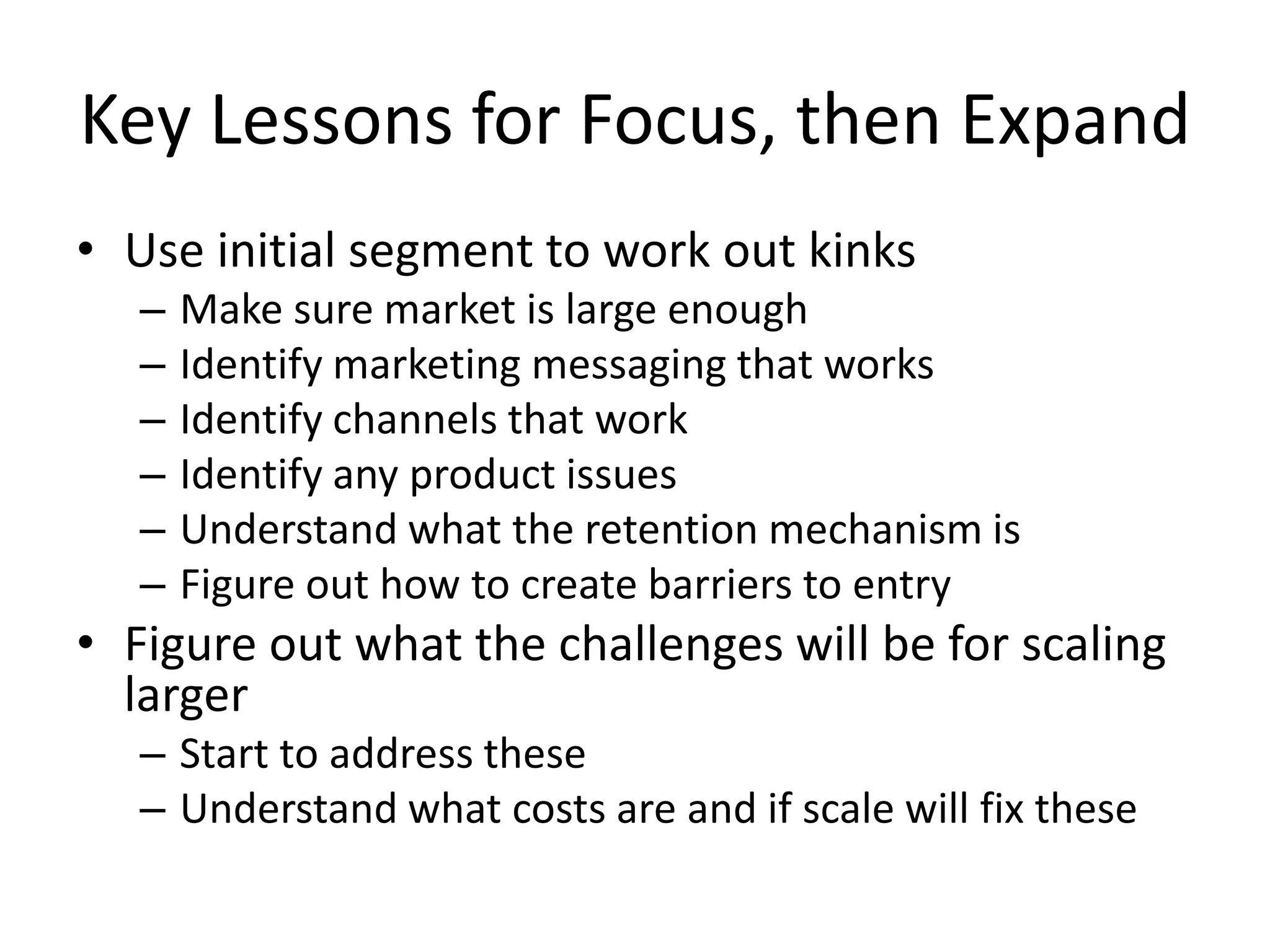 Key Lessons for Focus, then Expand

• Use initial segment to work out kinks
  – Make sure market is large enough
  – Identify marketing messaging that works
  – Identify channels that work
  – Identify any product issues
  – Understand what the retention mechanism is
  – Figure out how to create barriers to entry
• Figure out what the challenges will be for scaling larger
  – Start to address these
  – Understand what costs are and if scale will fix these